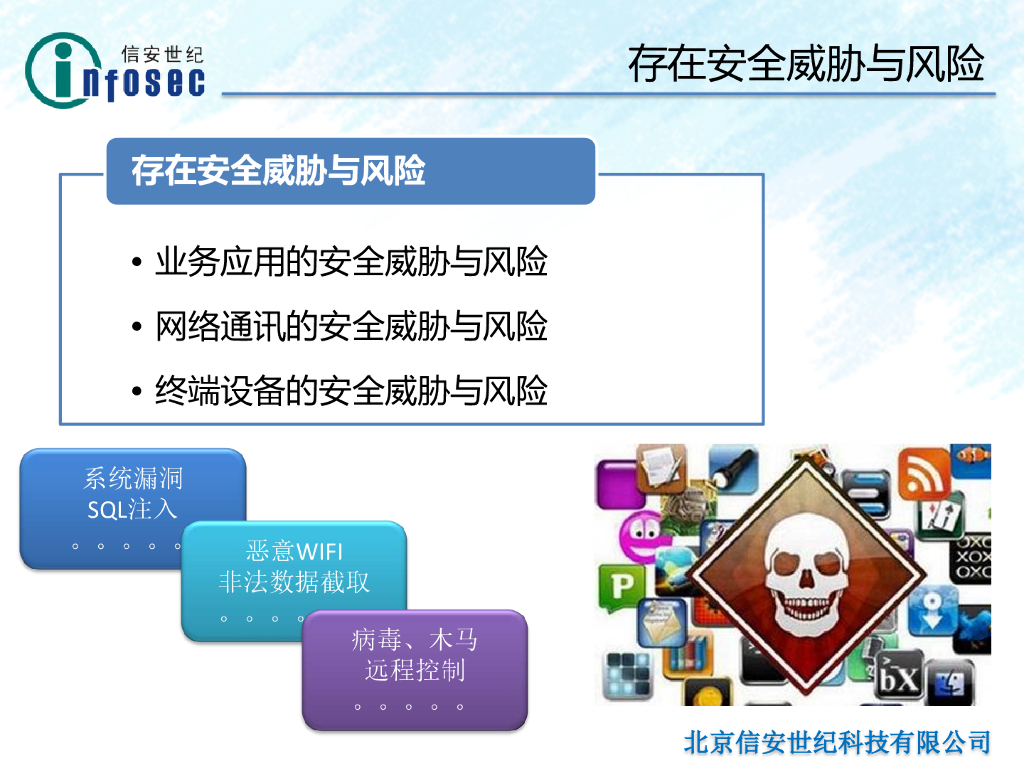 信安世纪
infosec

存在安全威胁与风险

存在安全威胁与风险

• 业务应用的安全威胁与风险
• 网络通讯的安全威胁与风险
• 终端设备的安全威胁与风险

系统漏洞
SQL注入
。。。。。

恶意WIFI
非法数据截取
。。。。

病毒、木马
远程控制
。。。。。

P
bX

北京信安世纪科技有限公司